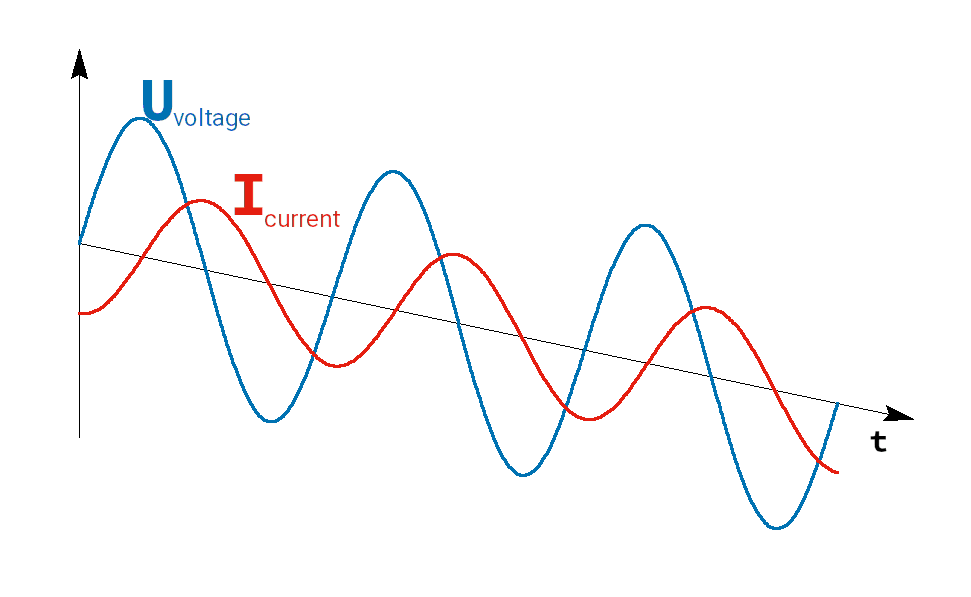 $U_{voltage}$

$I_{current}$

t